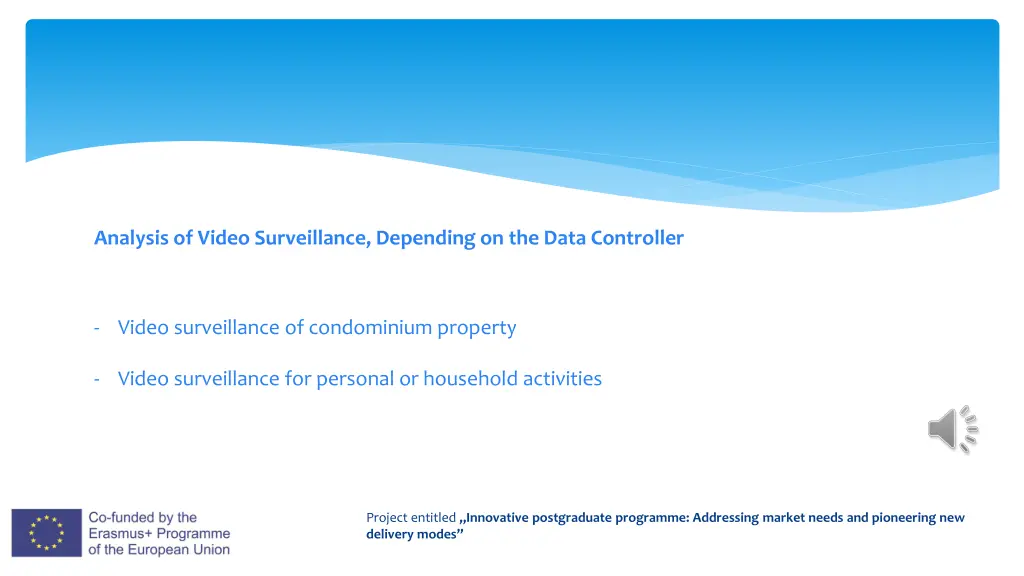 Analysis of Video Surveillance, Depending on the Data Controller

- Video surveillance of condominium property

- Video surveillance for personal or household activities

Co-funded by the Erasmus+ Programme of the European Union

Project entitled „Innovative postgraduate programme: Addressing market needs and pioneering new delivery modes”